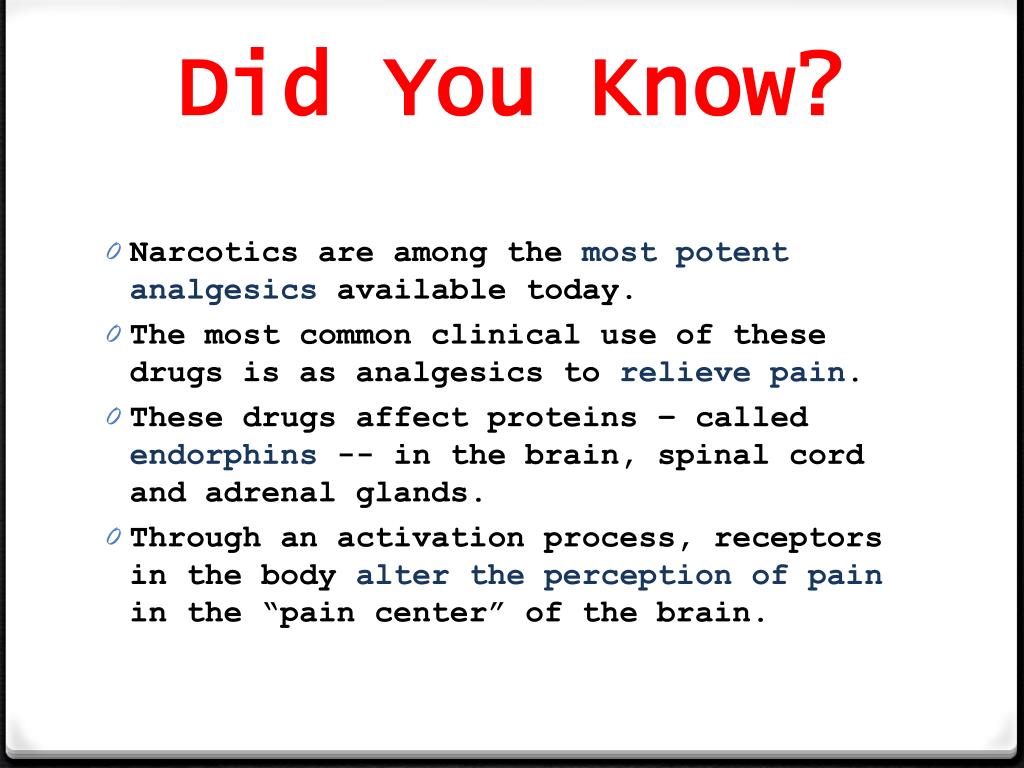 Did You Know?

0 Narcotics are among the most potent analgesics available today.

0 The most common clinical use of these drugs is as analgesics to relieve pain.

0 These drugs affect proteins – called endorphins -- in the brain, spinal cord and adrenal glands.

0 Through an activation process, receptors in the body alter the perception of pain in the “pain center” of the brain.